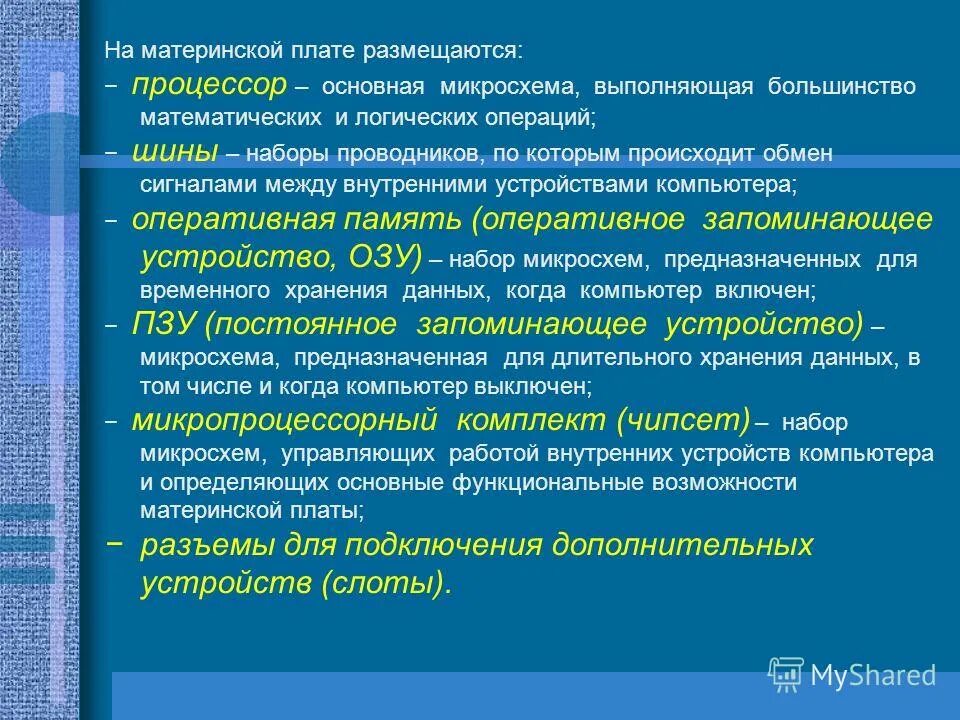 На материнской плате размещаются:

– процессор – основная микросхема, выполняющая большинство математических и логических операций;

– шины – наборы проводников, по которым происходит обмен сигналами между внутренними устройствами компьютера;

– оперативная память (оперативное запоминающее устройство, ОЗУ) – набор микросхем, предназначенных для временного хранения данных, когда компьютер включен;

– ПЗУ (постоянное запоминающее устройство) – микросхема, предназначенная для длительного хранения данных, в том числе и когда компьютер выключен;

– микропроцессорный комплект (чипсет) – набор микросхем, управляющих работой внутренних устройств компьютера и определяющих основные функциональные возможности материнской платы;

– разъемы для подключения дополнительных устройств (слоты).

MyShared